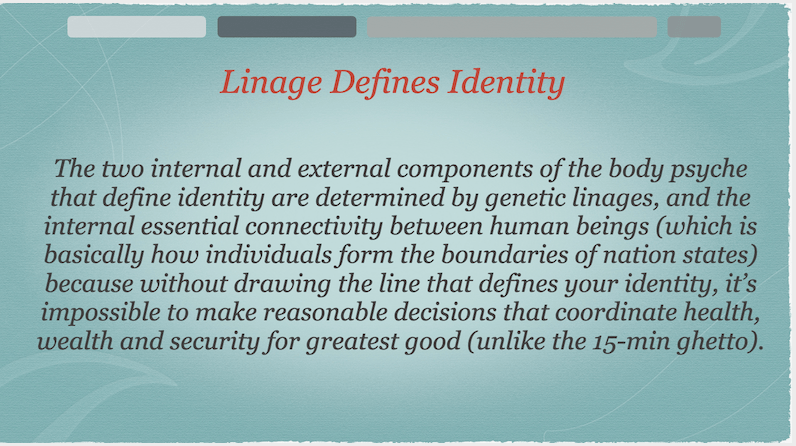 Linage Defines Identity

The two internal and external components of the body psyche that define identity are determined by genetic linages, and the internal essential connectivity between human beings (which is basically how individuals form the boundaries of nation states) because without drawing the line that defines your identity, it's impossible to make reasonable decisions that coordinate health, wealth and security for greatest good (unlike the 15-min ghetto).